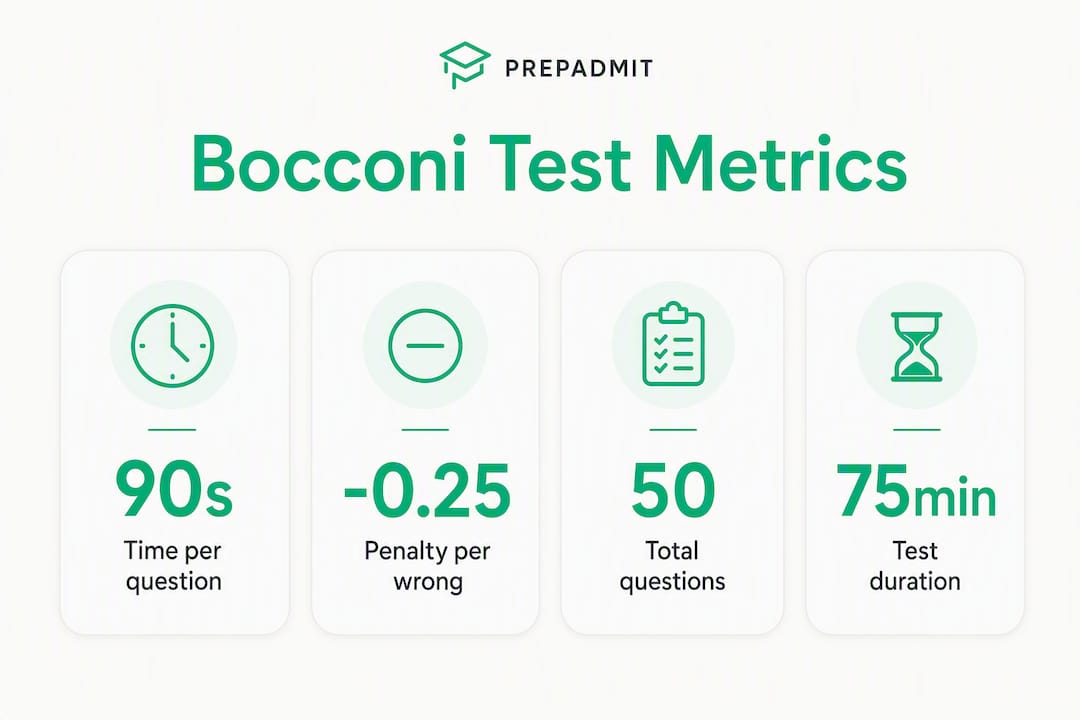 PREPADMIT

Bocconi Test Metrics

90s
Time per question

-0.25
Penalty per wrong

50
Total questions

75min
Test duration